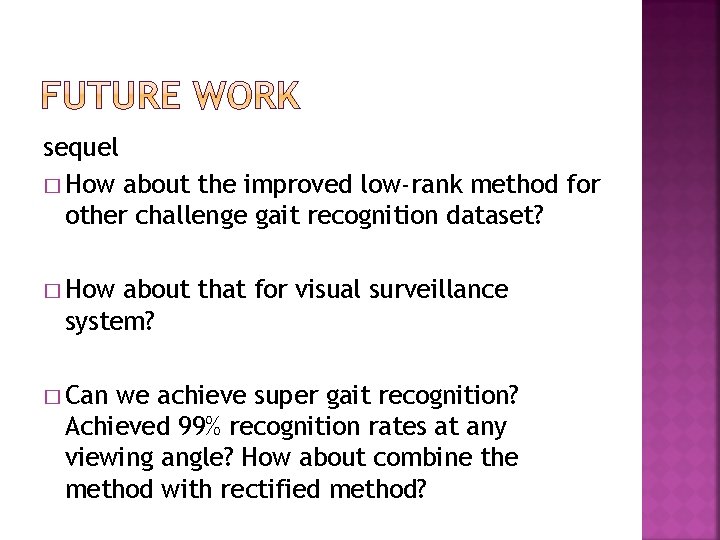 FUTURE WORK

sequel

□ How about the improved low-rank method for other challenge gait recognition dataset?

□ How about that for visual surveillance system?

□ Can we achieve super gait recognition? Achieved 99% recognition rates at any viewing angle? How about combine the method with rectified method?